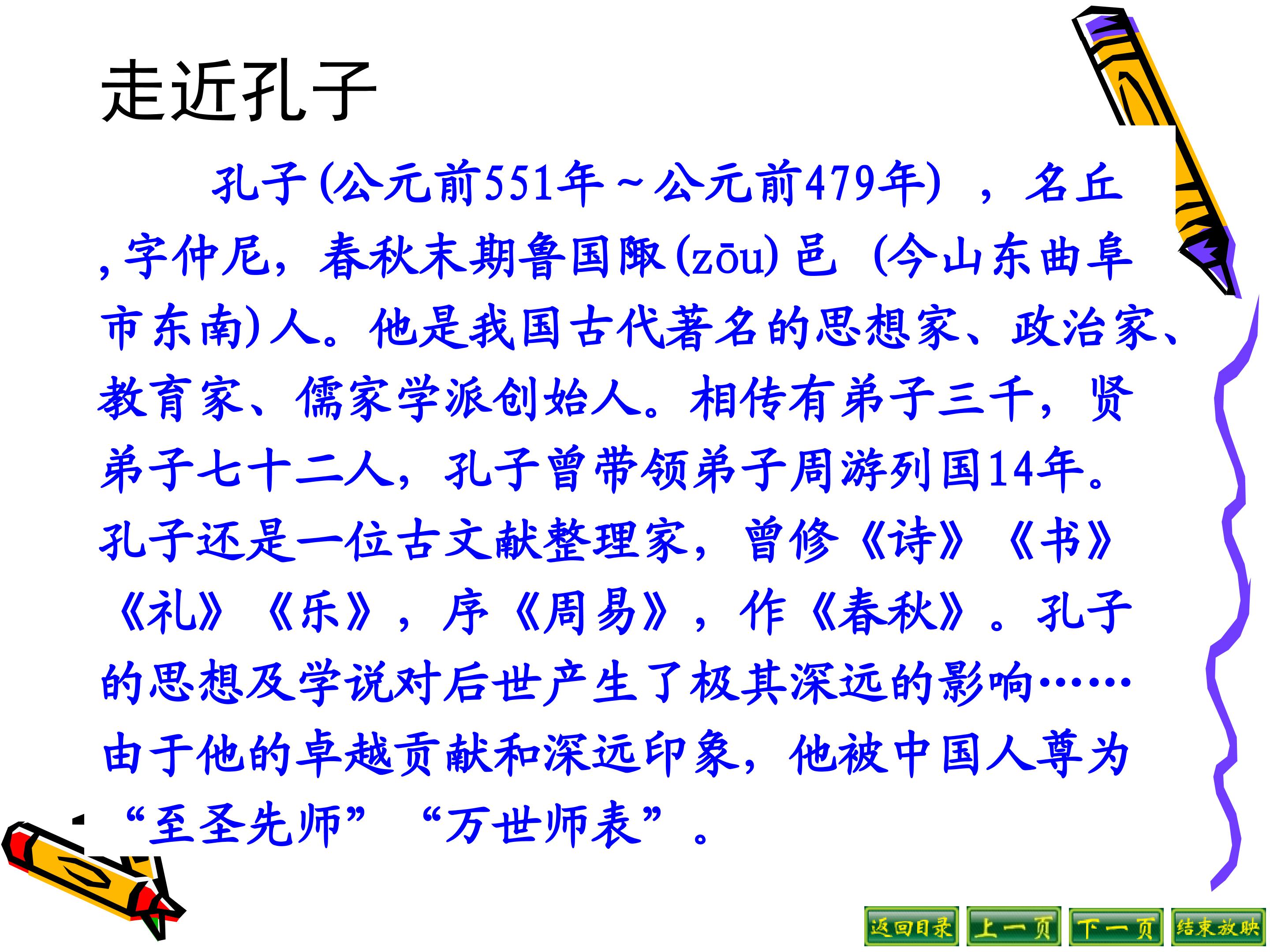 走近孔子

孔子(公元前551年～公元前479年），名丘，字仲尼，春秋末期鲁国陬(zōu)邑（今山东曲阜市东南)人。他是我国古代著名的思想家、政治家、教育家、儒家学派创始人。相传有弟子三千，贤弟子七十二人，孔子曾带领弟子周游列国14年。孔子还是一位古文献整理家，曾修《诗》《书》《礼》《乐》，序《周易》，作《春秋》。孔子的思想及学说对后世产生了极其深远的影响……由于他的卓越贡献和深远印象，他被中国人尊为“至圣先师”“万世师表”。

返回目录 上一页 下一页 结束放映